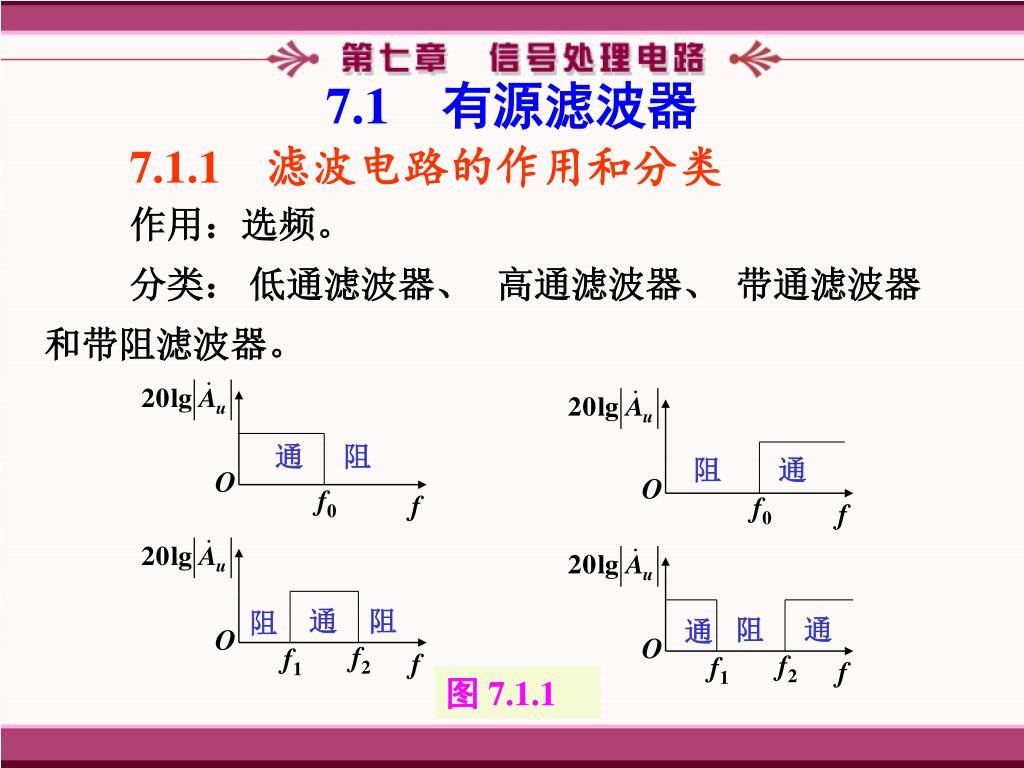 第七章 信号处理电路

7.1 有源滤波器

7.1.1 滤波电路的作用和分类

作用：选频。

分类： 低通滤波器、 高通滤波器、 带通滤波器和带阻滤波器。

$20\lg|\dot{A}_u|$
通 阻
$O$ $f_0$ $f$

$20\lg|\dot{A}_u|$
阻 通
$O$ $f_0$ $f$

$20\lg|\dot{A}_u|$
阻 通 阻
$O$ $f_1$ $f_2$ $f$

$20\lg|\dot{A}_u|$
通 阻 通
$O$ $f_1$ $f_2$ $f$

图 7.1.1